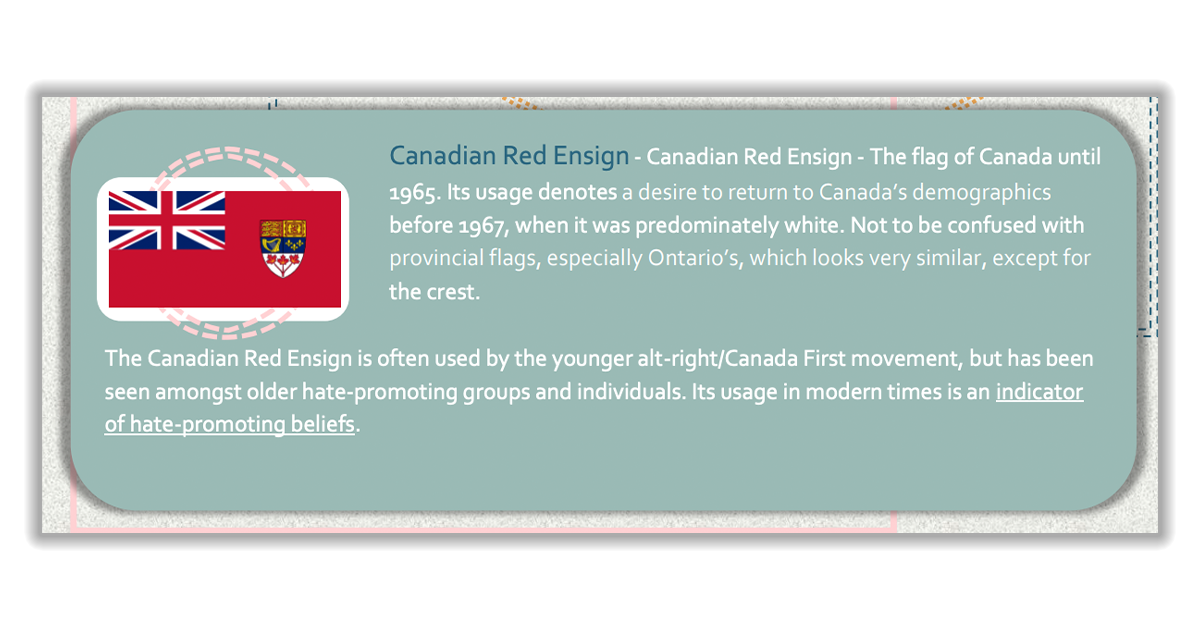 Canadian Red Ensign - Canadian Red Ensign - The flag of Canada until 1965. Its usage denotes a desire to return to Canada's demographics before 1967, when it was predominately white. Not to be confused with provincial flags, especially Ontario's, which looks very similar, except for the crest.

The Canadian Red Ensign is often used by the younger alt-right/Canada First movement, but has been seen amongst older hate-promoting groups and individuals. Its usage in modern times is an indicator of hate-promoting beliefs.